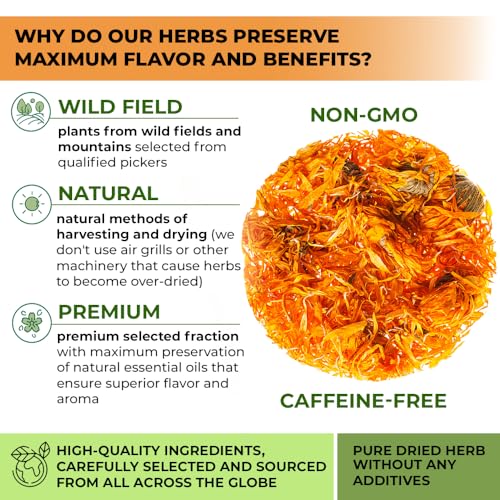 WHY DO OUR HERBS PRESERVE MAXIMUM FLAVOR AND BENEFITS?

WILD FIELD

plants from wild fields and mountains selected from qualified pickers

NATURAL

natural methods of harvesting and drying (we don't use air grills or other machinery that cause herbs to become over-dried)

PREMIUM

premium selected fraction with maximum preservation of natural essential oils that ensure superior flavor and aroma

NON-GMO

CAFFEINE-FREE

HIGH-QUALITY INGREDIENTS, CAREFULLY SELECTED AND SOURCED FROM ALL ACROSS THE GLOBE

PURE DRIED HERB WITHOUT ANY ADDITIVES